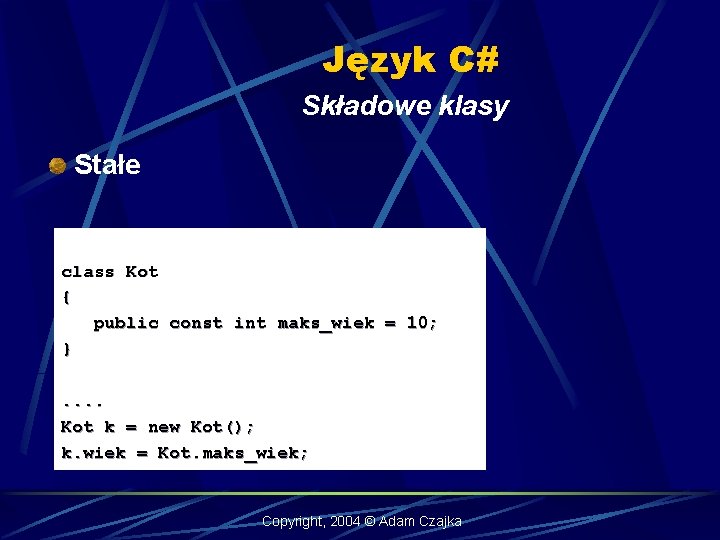 Język C#
Składowe klasy

Stałe

class Kot
{
   public const int maks_wiek = 10;
}

....
Kot k = new Kot();
k.wiek = Kot.maks_wiek;

Copyright, 2004 © Adam Czajka